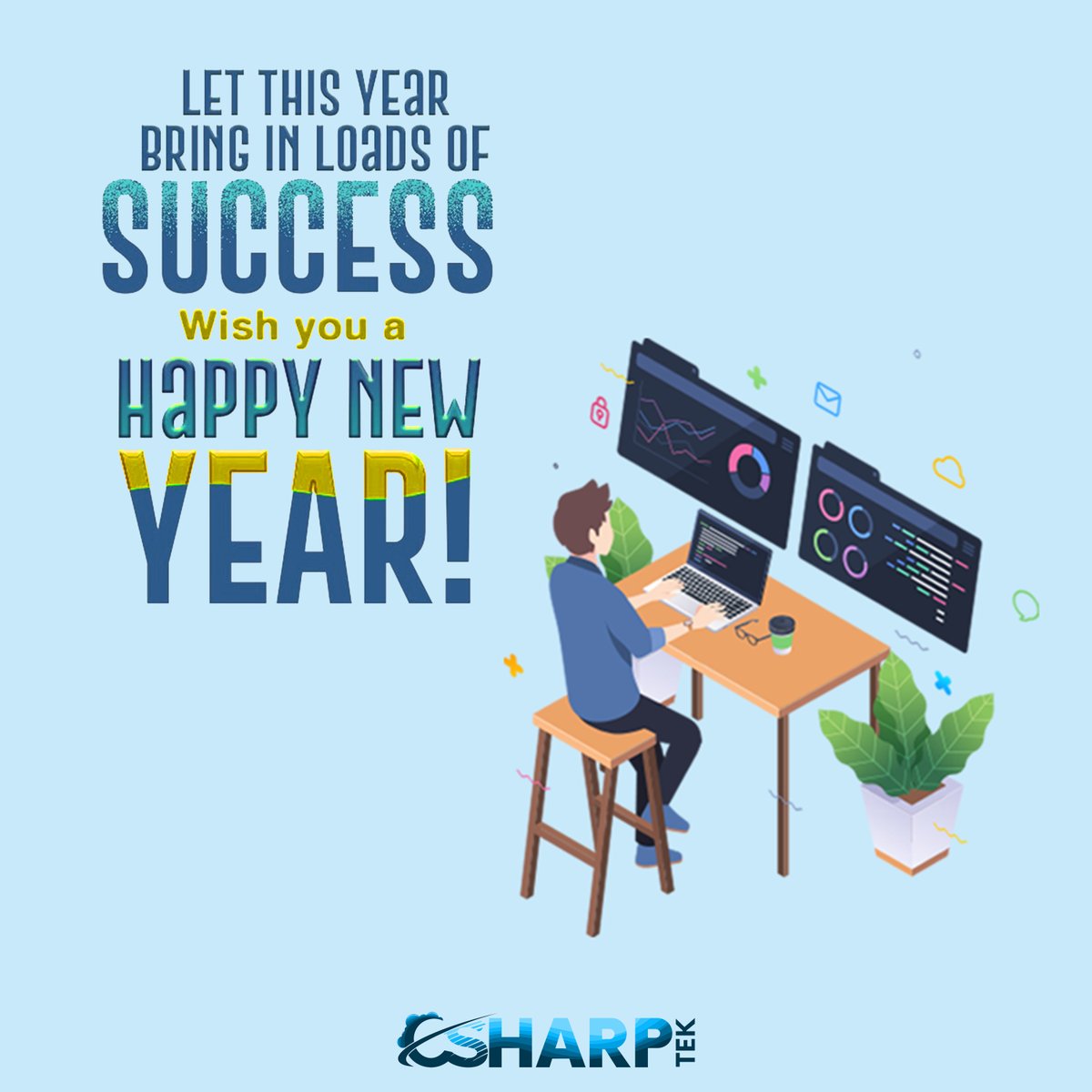 LET THIS YEAR BRING IN LOADS OF SUCCESS

Wish you a

HAPPY NEW YEAR!

CSHARP TEK